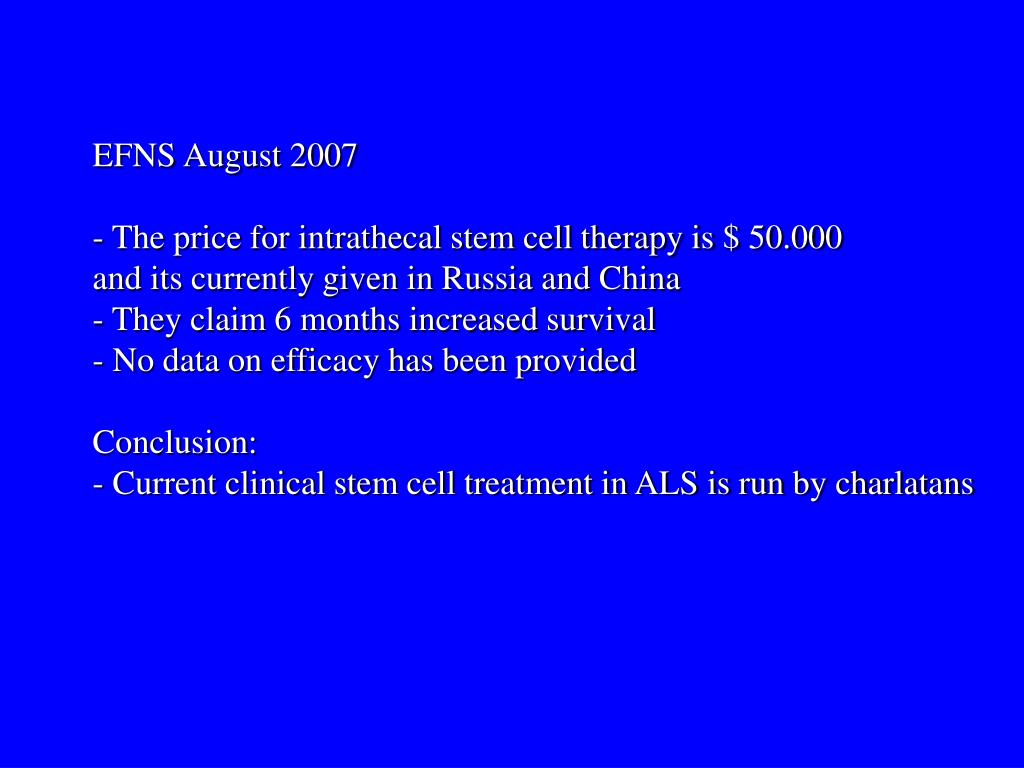 EFNS August 2007

- The price for intrathecal stem cell therapy is \$ 50.000 and its currently given in Russia and China
- They claim 6 months increased survival
- No data on efficacy has been provided

Conclusion:
- Current clinical stem cell treatment in ALS is run by charlatans